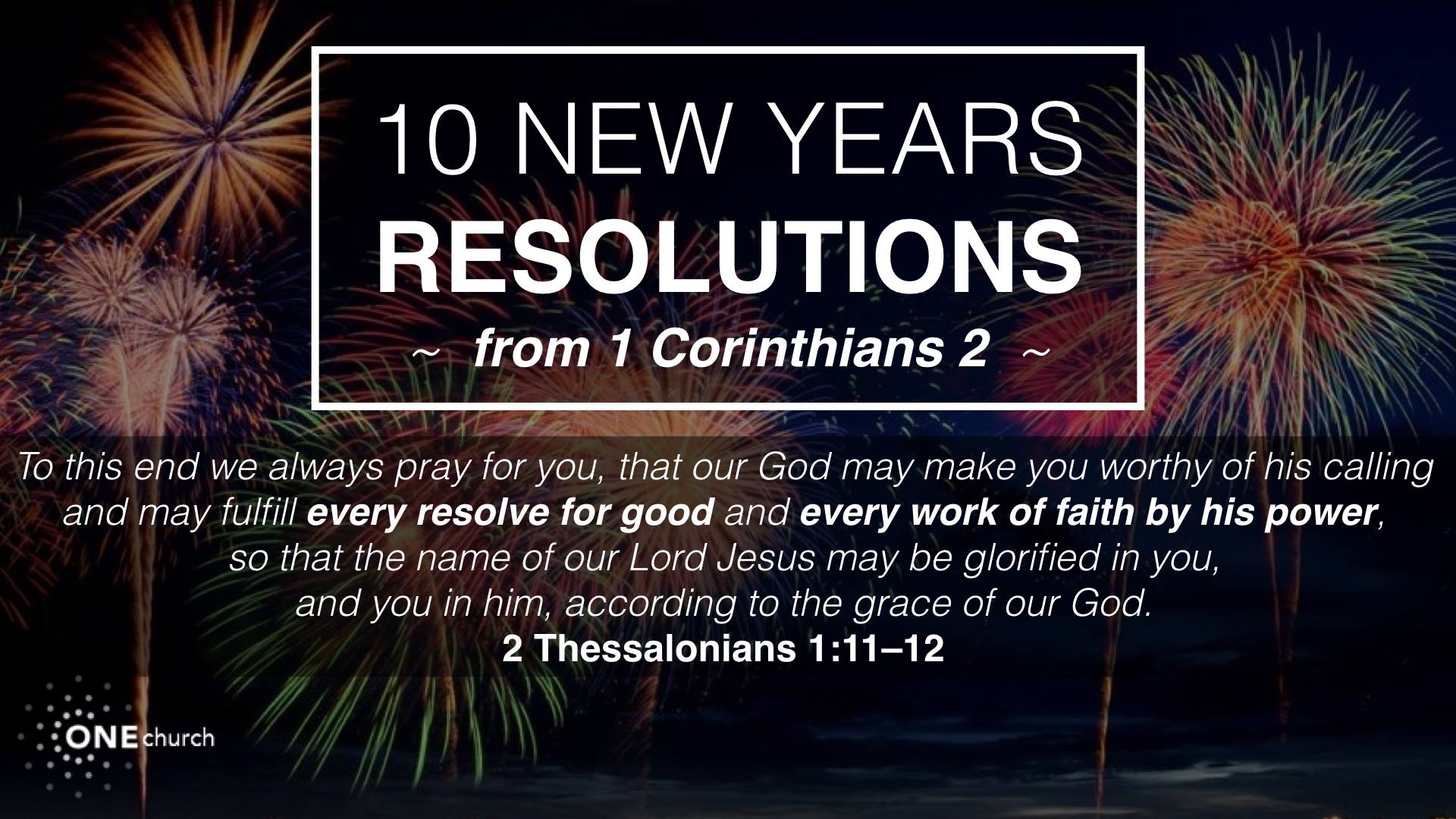 10 NEW YEARS
RESOLUTIONS
~ from 1 Corinthians 2 ~

To this end we always pray for you, that our God may make you worthy of his calling and may fulfill every resolve for good and every work of faith by his power, so that the name of our Lord Jesus may be glorified in you, and you in him, according to the grace of our God.
2 Thessalonians 1:11–12

ONE church